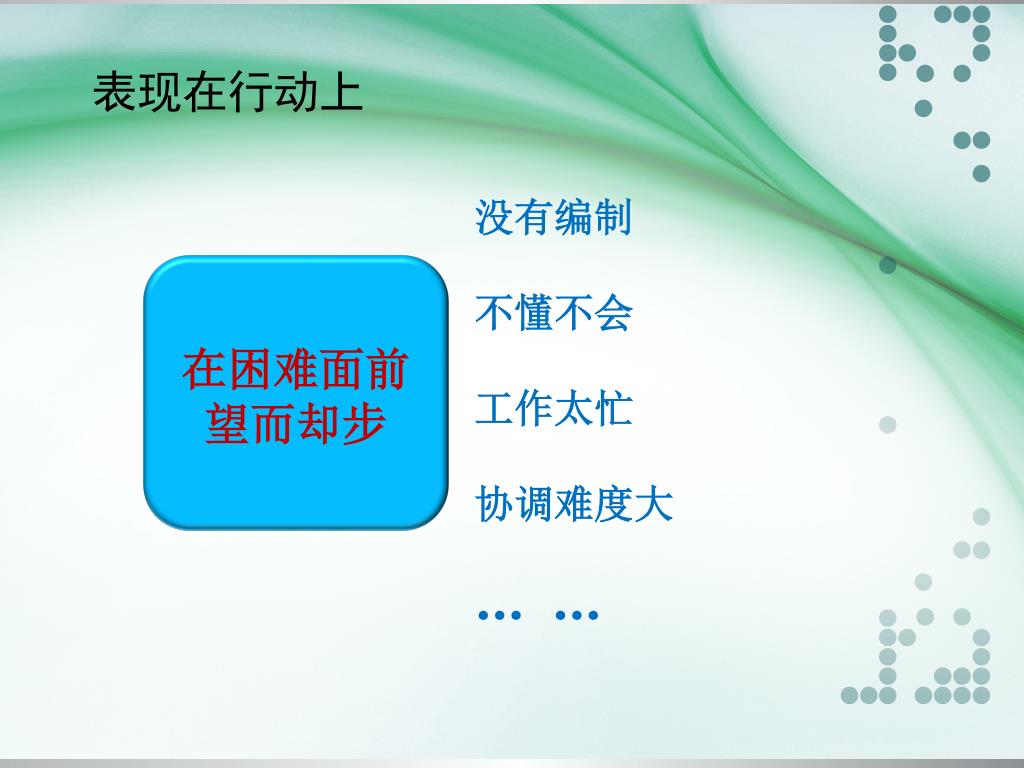 表现在行动上

在困难面前望而却步

没有编制

不懂不会

工作太忙

协调难度大

… …